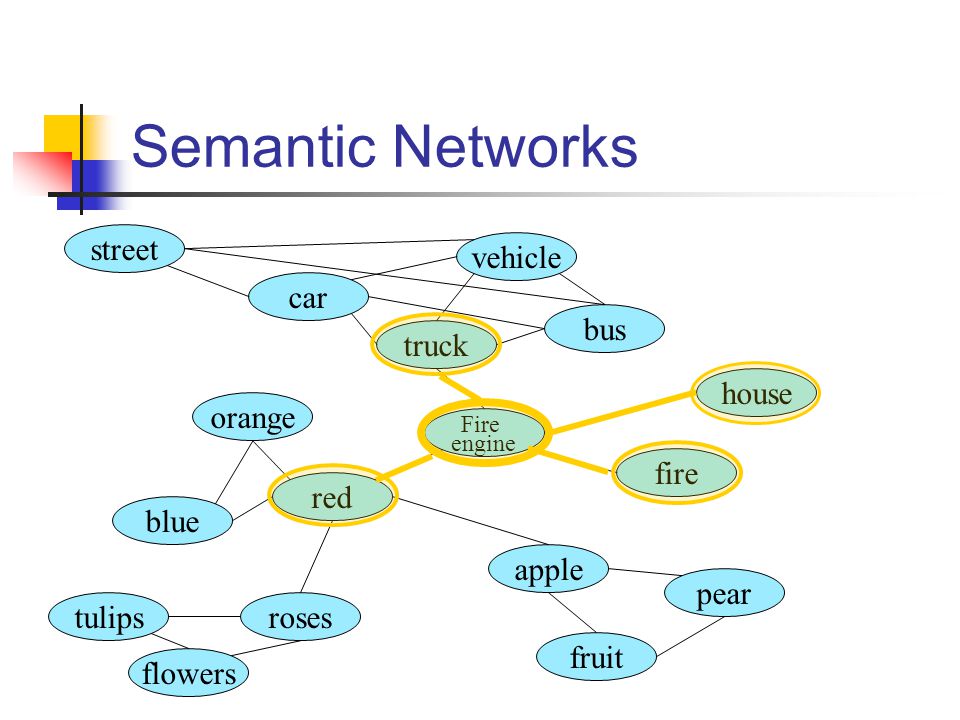 Semantic Networks

street

vehicle

car

bus

truck

house

orange

Fire engine

fire

red

blue

apple

pear

tulips

roses

fruit

flowers